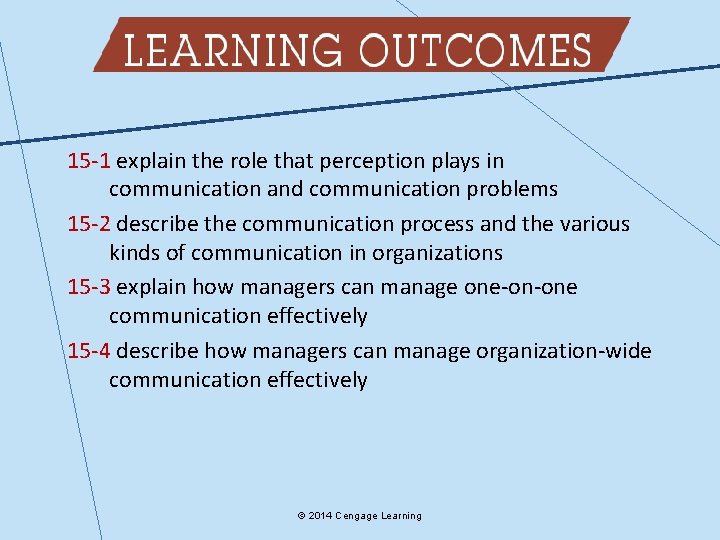 LEARNING OUTCOMES

15-1 explain the role that perception plays in communication and communication problems

15-2 describe the communication process and the various kinds of communication in organizations

15-3 explain how managers can manage one-on-one communication effectively

15-4 describe how managers can manage organization-wide communication effectively

© 2014 Cengage Learning